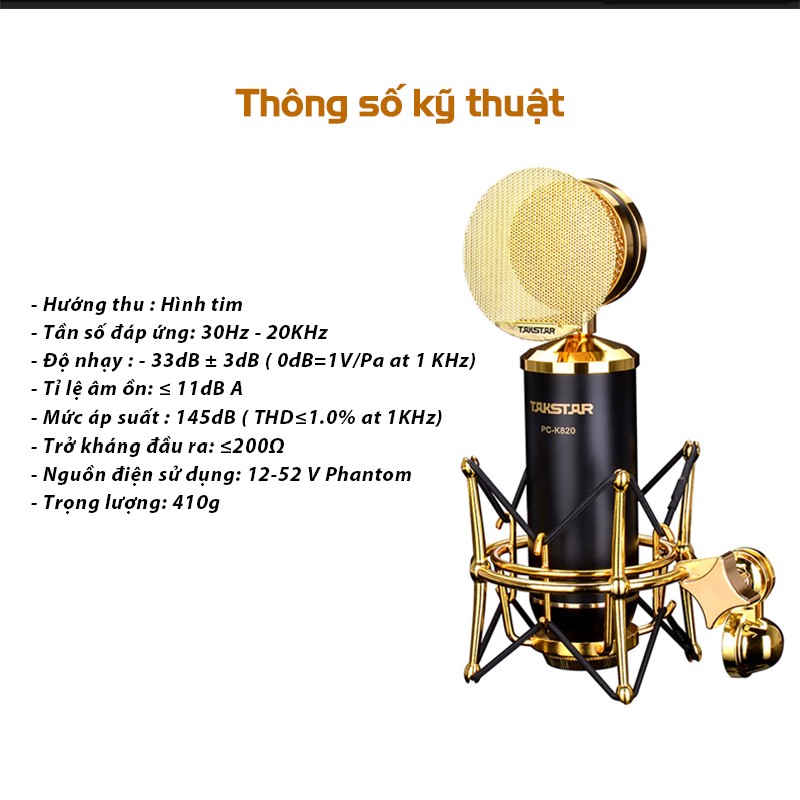 Thông số kỹ thuật

- Hướng thu : Hình tim
- Tần số đáp ứng: 30Hz - 20KHz
- Độ nhạy : - 33dB ± 3dB ( 0dB=1V/Pa at 1 KHz)
- Tỉ lệ âm ồn: ≤ 11dB A
- Mức áp suất : 145dB ( THD≤1.0% at 1KHz)
- Trở kháng đầu ra: ≤200Ω
- Nguồn điện sử dụng: 12-52 V Phantom
- Trọng lượng: 410g

TAKSTAR
TAKSTAR
PC-K820